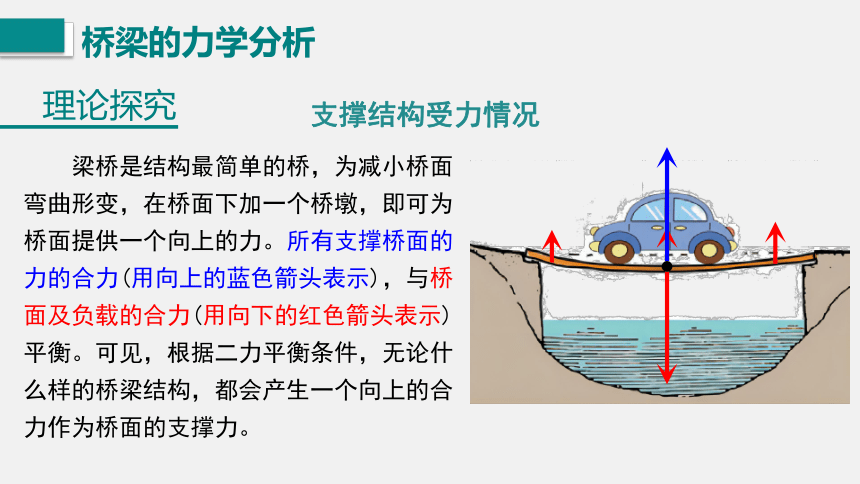 桥梁的力学分析

理论探究

支撑结构受力情况

梁桥是结构最简单的桥，为减小桥面弯曲形变，在桥面下加一个桥墩，即可为桥面提供一个向上的力。所有支撑桥面的力的合力(用向上的蓝色箭头表示)，与桥面及负载的合力(用向下的红色箭头表示)平衡。可见，根据二力平衡条件，无论什么样的桥梁结构，都会产生一个向上的合力作为桥面的支撑力。